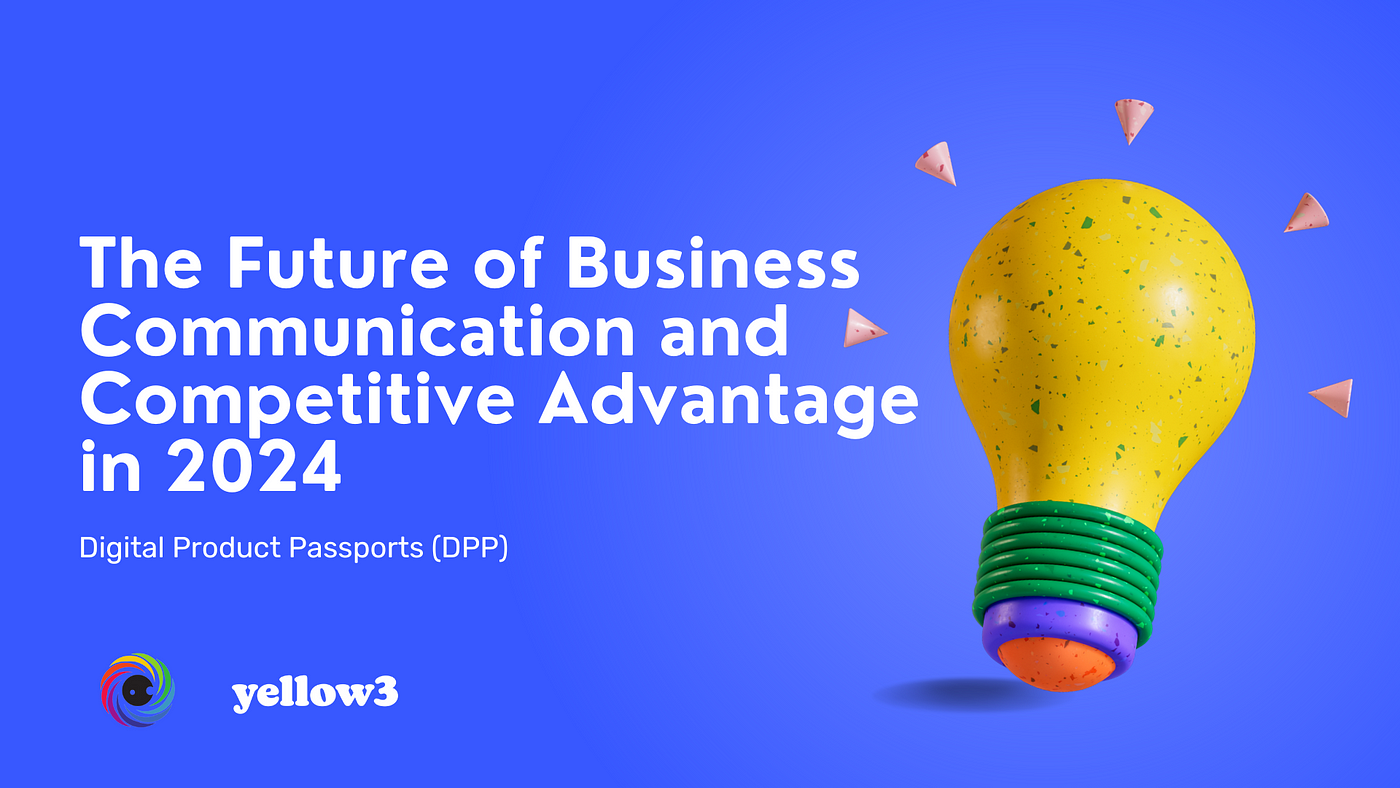 The Future of Business Communication and Competitive Advantage in 2024

Digital Product Passports (DPP)

yellow3